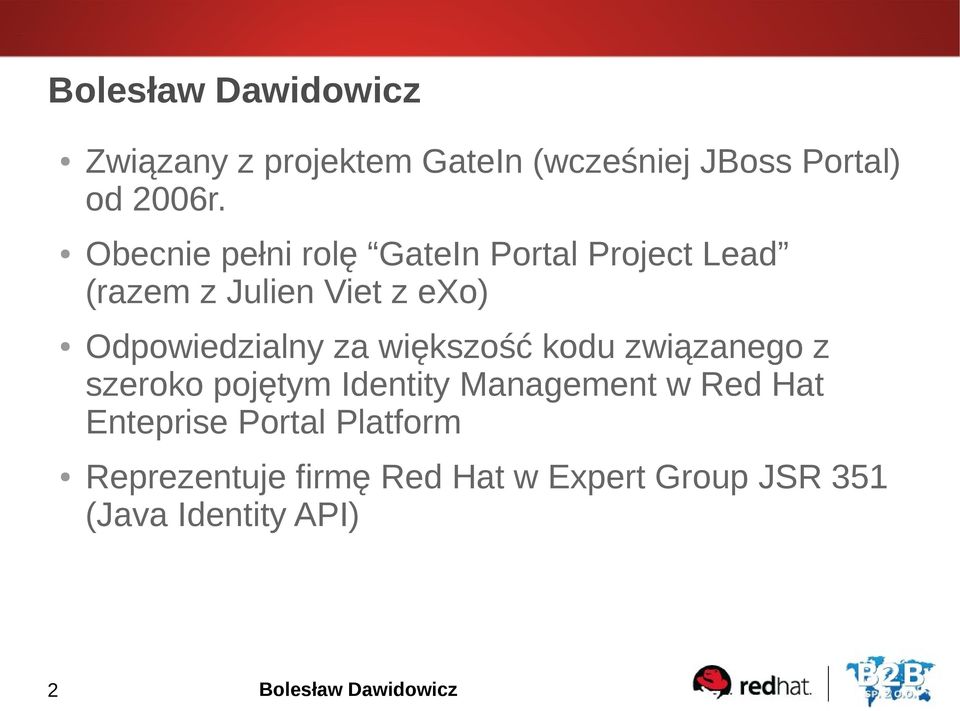 Bolesław Dawidowicz

• Związany z projektem GateIn (wcześniej JBoss Portal) od 2006r.

• Obecnie pełni rolę “GateIn Portal Project Lead” (razem z Julien Viet z eXo)

• Odpowiedzialny za większość kodu związanego z szeroko pojętym Identity Management w Red Hat Enteprise Portal Platform

• Reprezentuje firmę Red Hat w Expert Group JSR 351 (Java Identity API)

2

Bolesław Dawidowicz

redhat.

B2B SP. Z O.O.